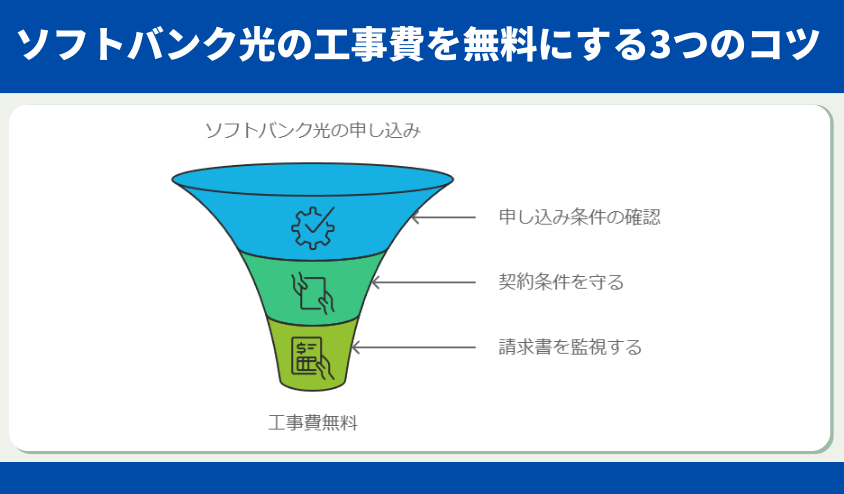 ソフトバンク光の工事費を無料にする3つのコツ

ソフトバンク光の申し込み

申し込み条件の確認

契約条件を守る

請求書を監視する

工事費無料